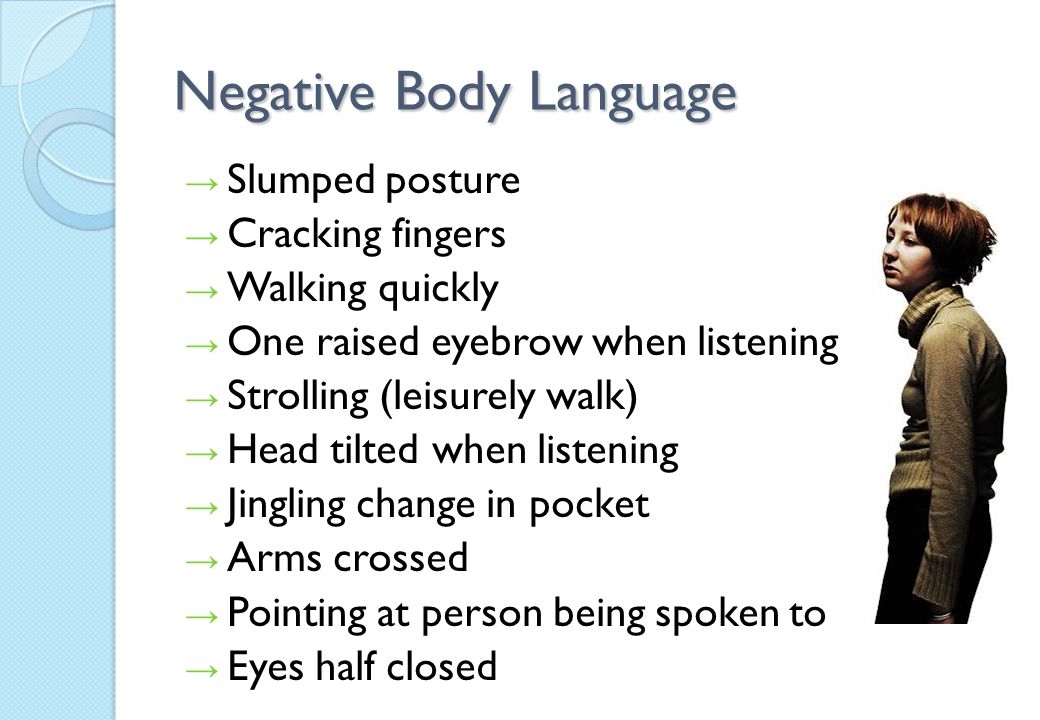 Negative Body Language

→ Slumped posture
→ Cracking fingers
→ Walking quickly
→ One raised eyebrow when listening
→ Strolling (leisurely walk)
→ Head tilted when listening
→ Jingling change in pocket
→ Arms crossed
→ Pointing at person being spoken to
→ Eyes half closed